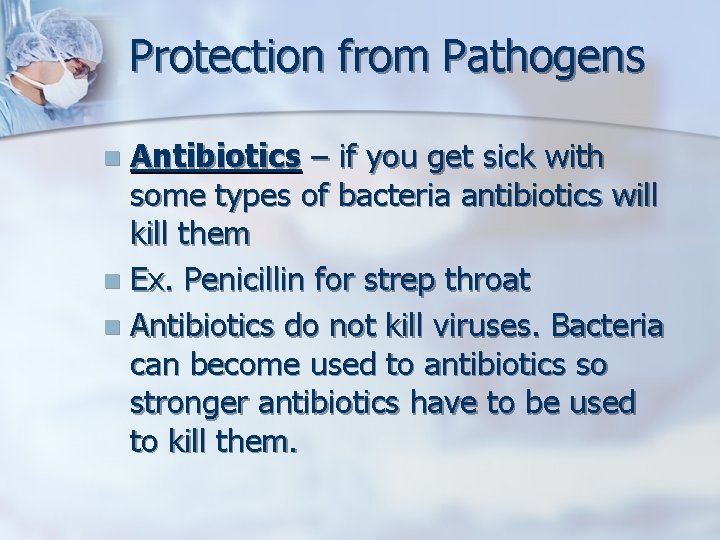 Protection from Pathogens

Antibiotics – if you get sick with some types of bacteria antibiotics will kill them

Ex. Penicillin for strep throat

Antibiotics do not kill viruses. Bacteria can become used to antibiotics so stronger antibiotics have to be used to kill them.